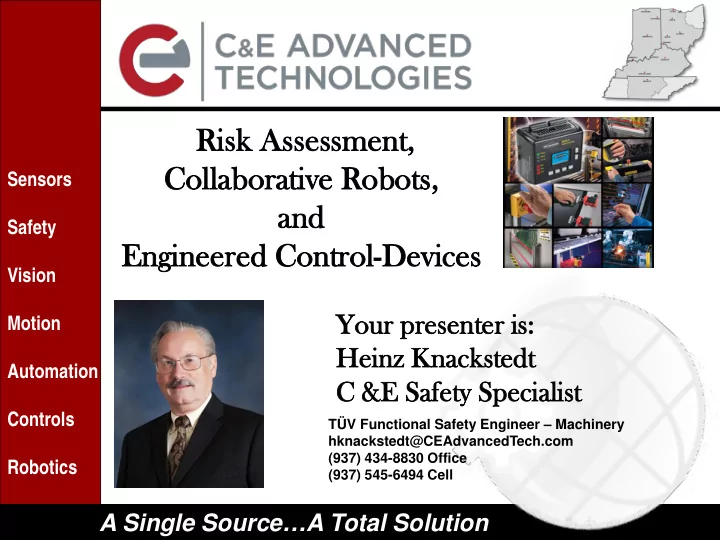 C&E ADVANCED TECHNOLOGIES

Sensors

Safety

Vision

Motion

Automation

Controls

Robotics

Risk Assessment, Collaborative Robots, and Engineered Control-Devices

Your presenter is:
Heinz Knackstedt
C &E Safety Specialist

TÜV Functional Safety Engineer – Machinery
hknackstedt@CEAdvancedTech.com
(937) 434-8830 Office
(937) 545-6494 Cell

A Single Source…A Total Solution